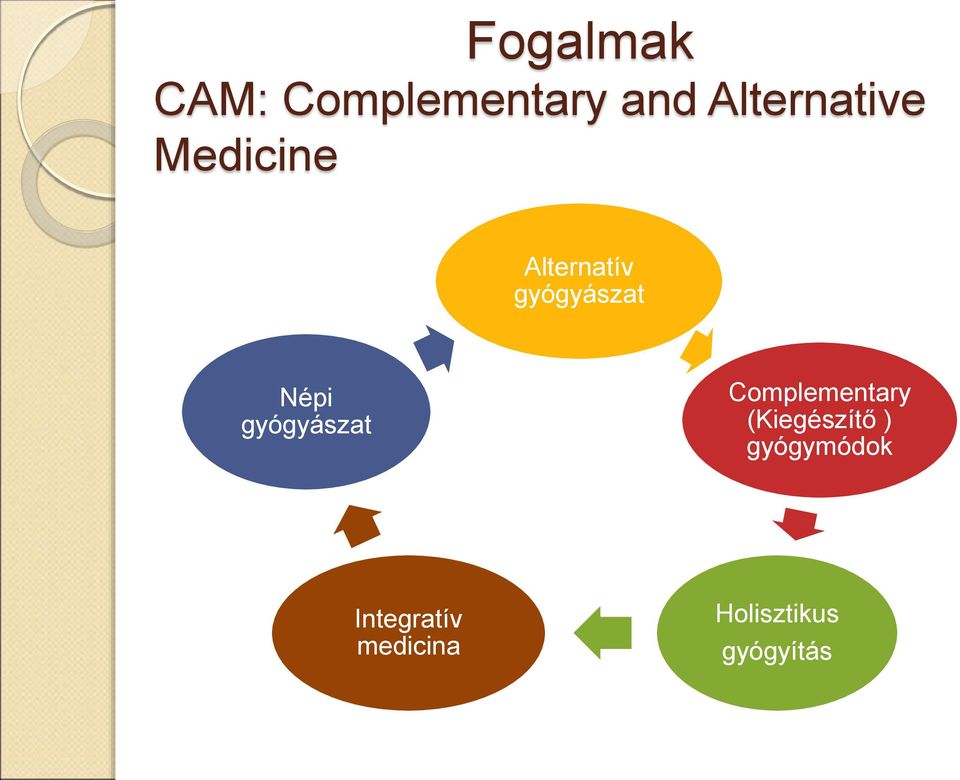 Fogalmak
CAM: Complementary and Alternative Medicine

Alternatív gyógyászat

Complementary (Kiegészítő ) gyógymódok

Holisztikus gyógyítás

Integratív medicina

Népi gyógyászat